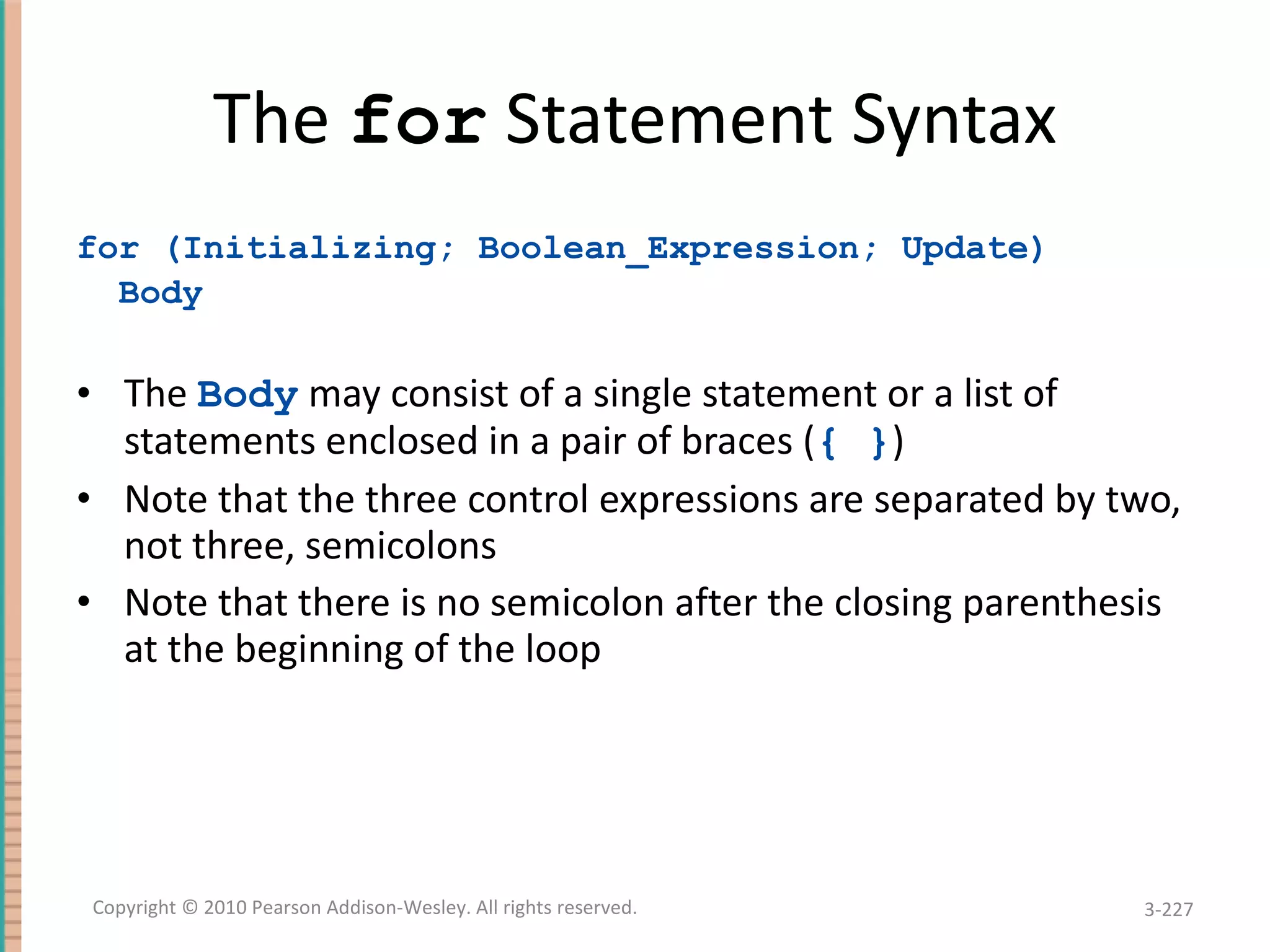 The for Statement Syntax

for (Initializing; Boolean_Expression; Update)
Body

• The Body may consist of a single statement or a list of statements enclosed in a pair of braces ({ })
• Note that the three control expressions are separated by two, not three, semicolons
• Note that there is no semicolon after the closing parenthesis at the beginning of the loop

Copyright © 2010 Pearson Addison-Wesley. All rights reserved.

3-227